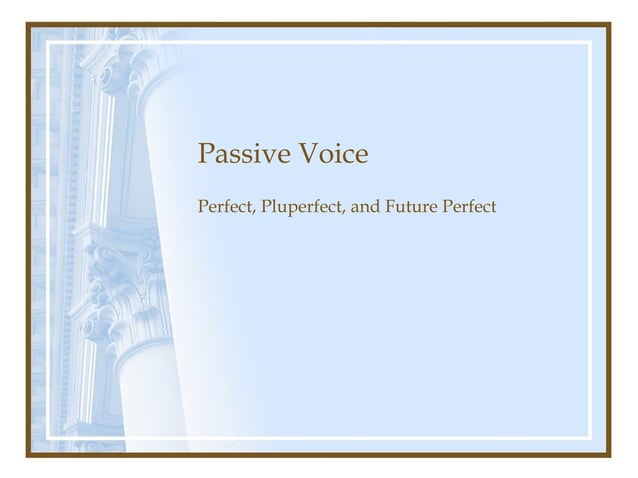 Passive Voice

Perfect, Pluperfect, and Future Perfect